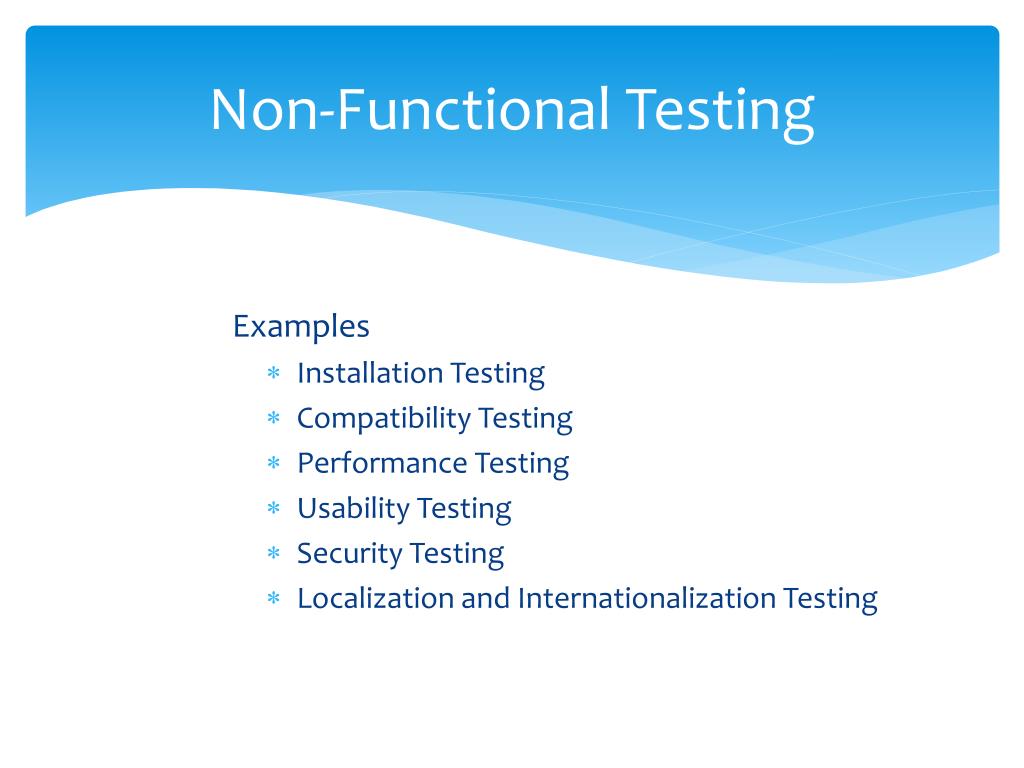 Non-Functional Testing

Examples
* Installation Testing
* Compatibility Testing
* Performance Testing
* Usability Testing
* Security Testing
* Localization and Internationalization Testing